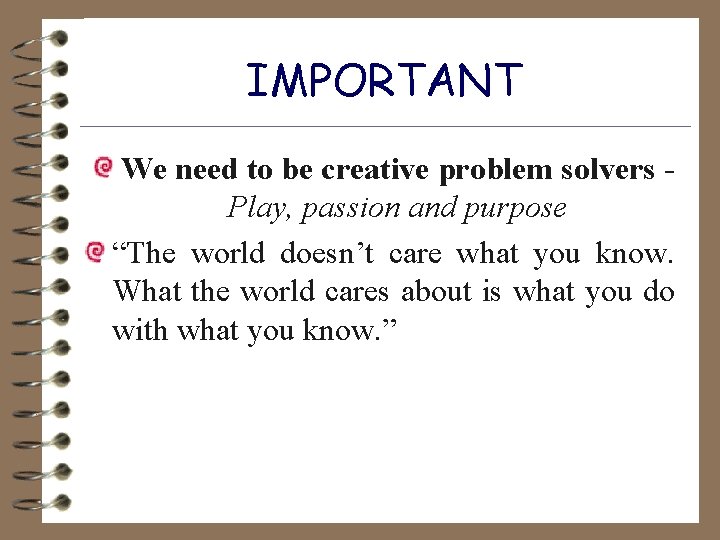 IMPORTANT

We need to be creative problem solvers - Play, passion and purpose

“The world doesn’t care what you know. What the world cares about is what you do with what you know.”